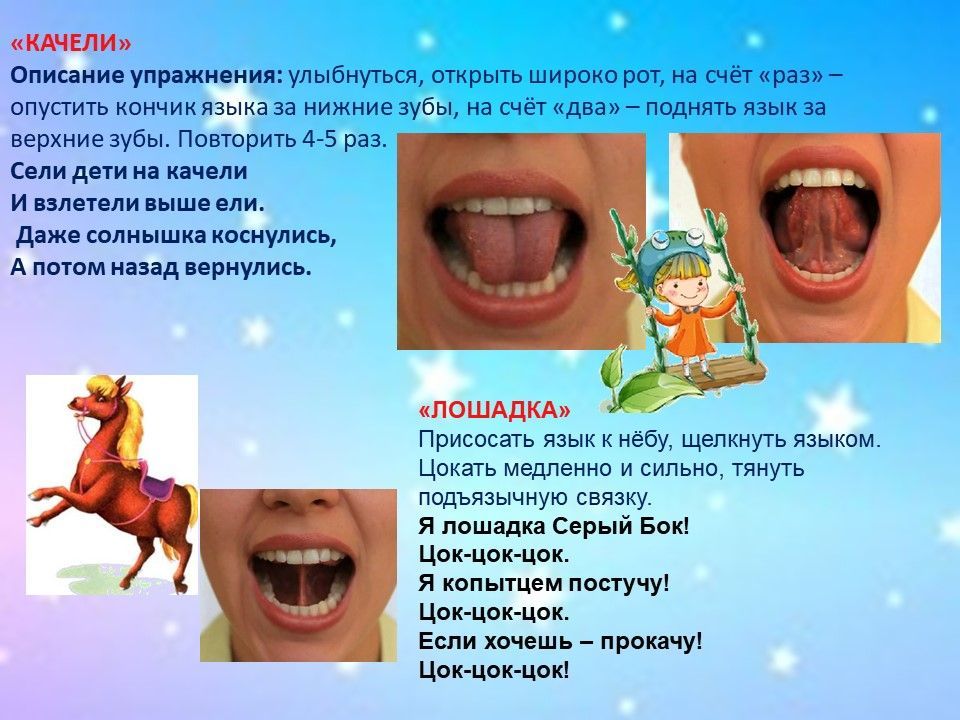 «КАЧЕЛИ»
Описание упражнения: улыбнуться, открыть широко рот, на счёт «раз» – опустить кончик языка за нижние зубы, на счёт «два» – поднять язык за верхние зубы. Повторить 4-5 раз.
Сели дети на качели
И взлетели выше ели.
Даже солнышка коснулись,
А потом назад вернулись.

«ЛОШАДКА»
Присосать язык к нёбу, щелкнуть языком. Цокать медленно и сильно, тянуть подъязычную связку.
Я лошадка Серый Бок!
Цок-цок-цок.
Я копытцем постучу!
Цок-цок-цок.
Если хочешь – прокачу!
Цок-цок-цок!